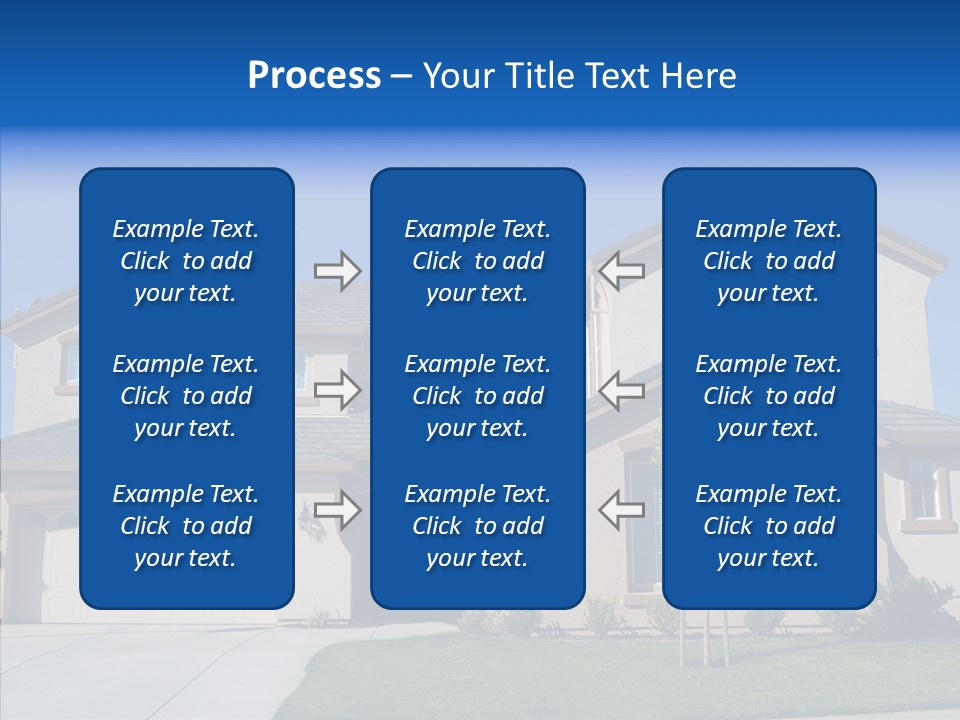 Process – Your Title Text Here

Example Text. Click to add your text.

Example Text. Click to add your text.

Example Text. Click to add your text.

Example Text. Click to add your text.

Example Text. Click to add your text.

Example Text. Click to add your text.

Example Text. Click to add your text.

Example Text. Click to add your text.

Example Text. Click to add your text.